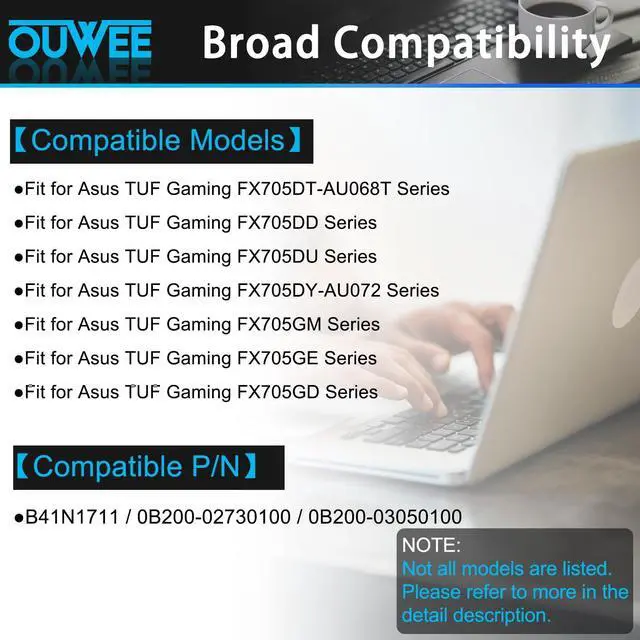 OUWEE Broad Compatibility

【Compatible Models】

●Fit for Asus TUF Gaming FX705DT-AU068T Series
●Fit for Asus TUF Gaming FX705DD Series
●Fit for Asus TUF Gaming FX705DU Series
●Fit for Asus TUF Gaming FX705DY-AU072 Series
●Fit for Asus TUF Gaming FX705GM Series
●Fit for Asus TUF Gaming FX705GE Series
●Fit for Asus TUF Gaming FX705GD Series

【Compatible P/N】

●B41N1711 / 0B200-02730100 / 0B200-03050100

NOTE:
Not all models are listed.
Please refer to more in the detail description.